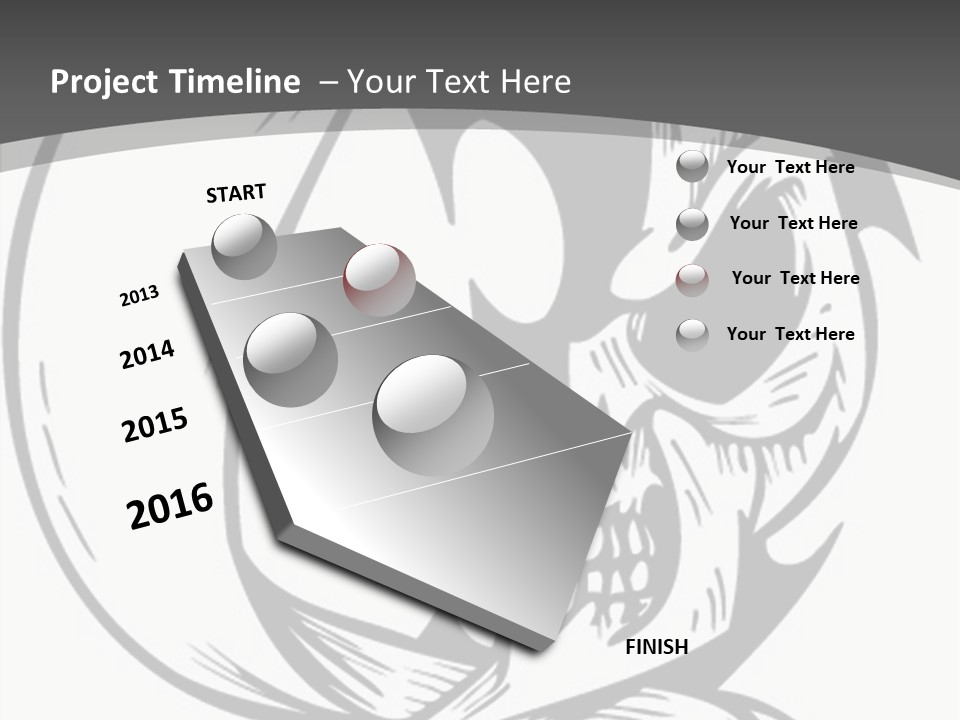 Project Timeline – Your Text Here

START

2013

2014

2015

2016

FINISH

Your Text Here

Your Text Here

Your Text Here

Your Text Here